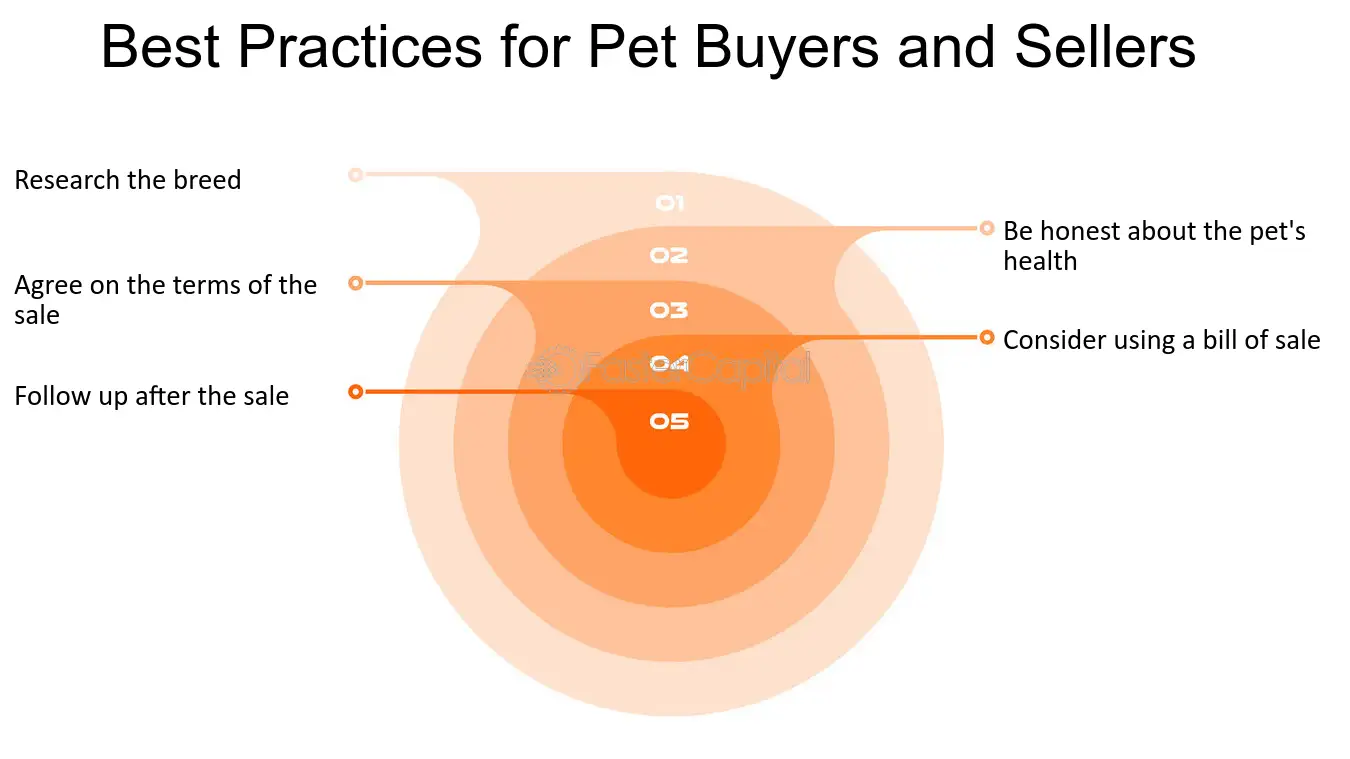 Best Practices for Pet Buyers and Sellers

Research the breed

Agree on the terms of the sale

Follow up after the sale

01

02

03

04

05

Be honest about the pet's health

Consider using a bill of sale

FasterCapital